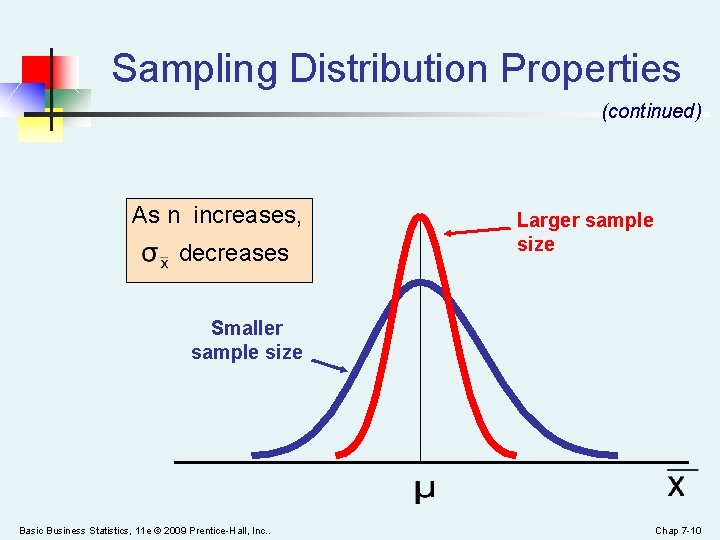 Sampling Distribution Properties

(continued)

As n increases, $\sigma_{\bar{x}}$ decreases

Larger sample size

Smaller sample size

$\mu$

$\bar{X}$

Basic Business Statistics, 11e © 2009 Prentice-Hall, Inc..

Chap 7-10